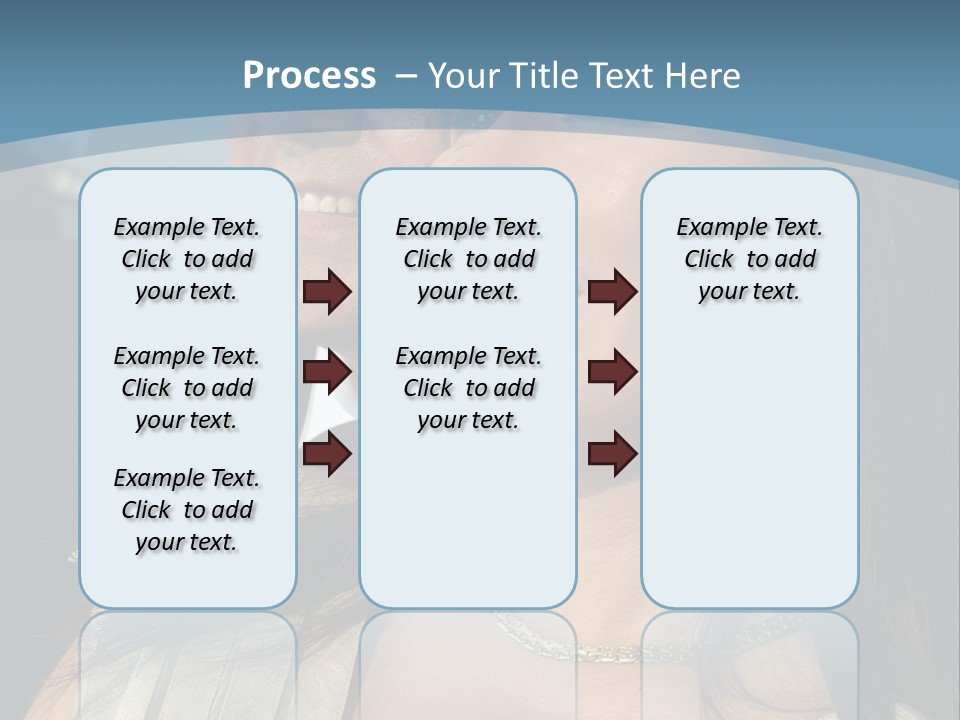 Process – Your Title Text Here

Example Text. Click to add your text.

Example Text. Click to add your text.

Example Text. Click to add your text.

Example Text. Click to add your text.

Example Text. Click to add your text.

Example Text. Click to add your text.